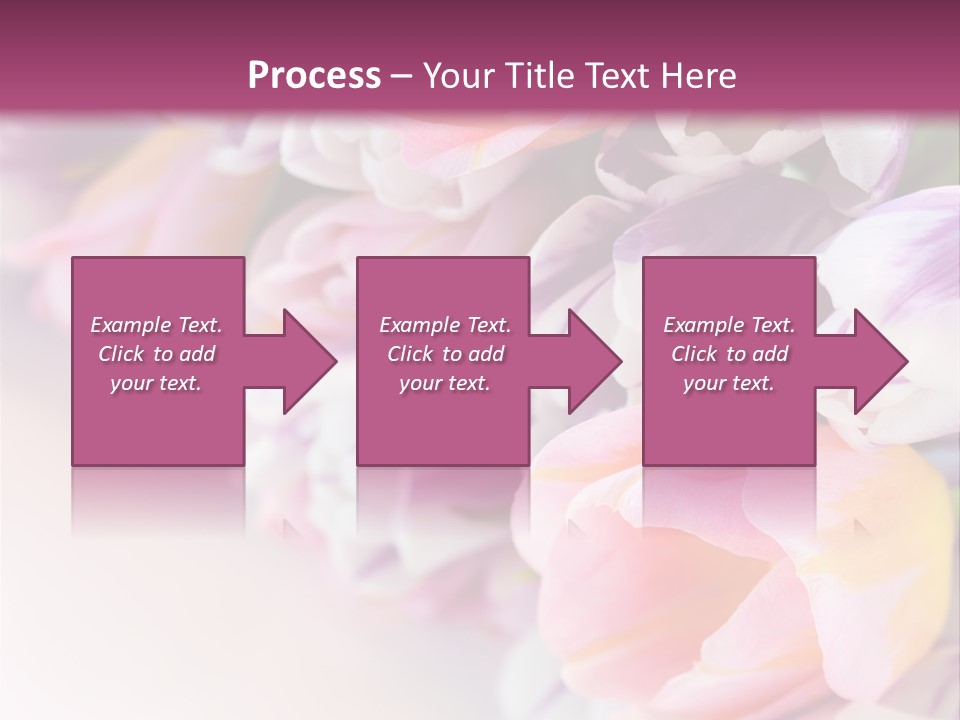 Process – Your Title Text Here

Example Text. Click to add your text.

Example Text. Click to add your text.

Example Text. Click to add your text.